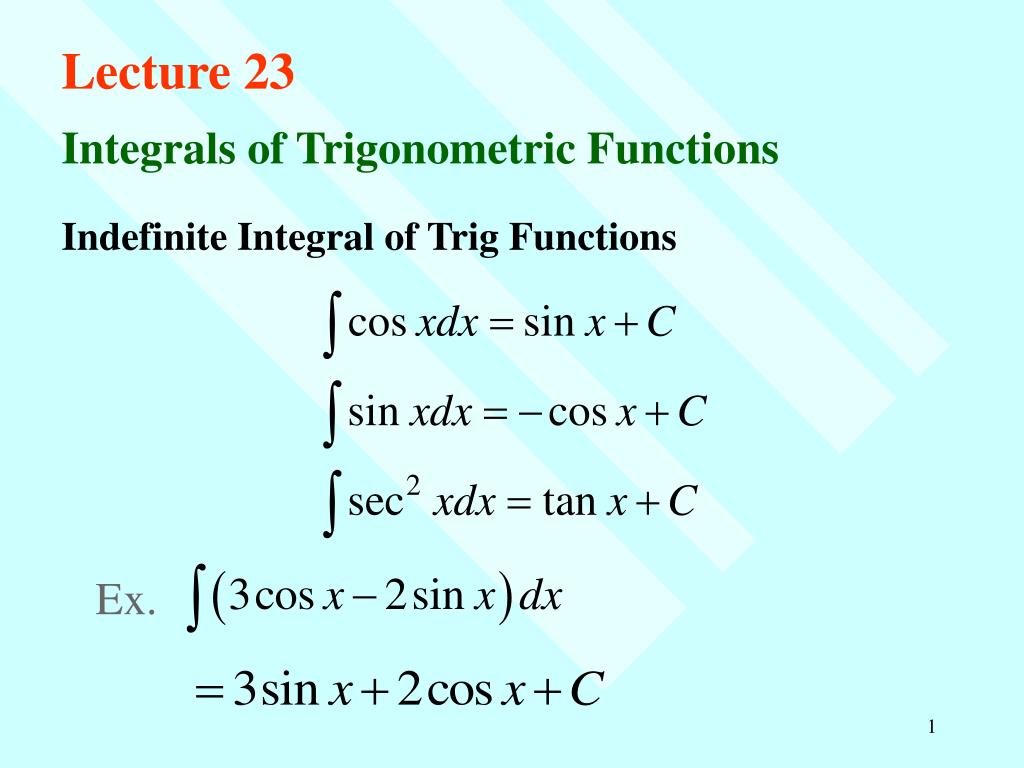 Lecture 23

Integrals of Trigonometric Functions

Indefinite Integral of Trig Functions

$\int \cos x dx = \sin x + C$

$\int \sin x dx = -\cos x + C$

$\int \sec^2 x dx = \tan x + C$

Ex. $\int (3\cos x - 2\sin x) dx$

$= 3\sin x + 2\cos x + C$

1